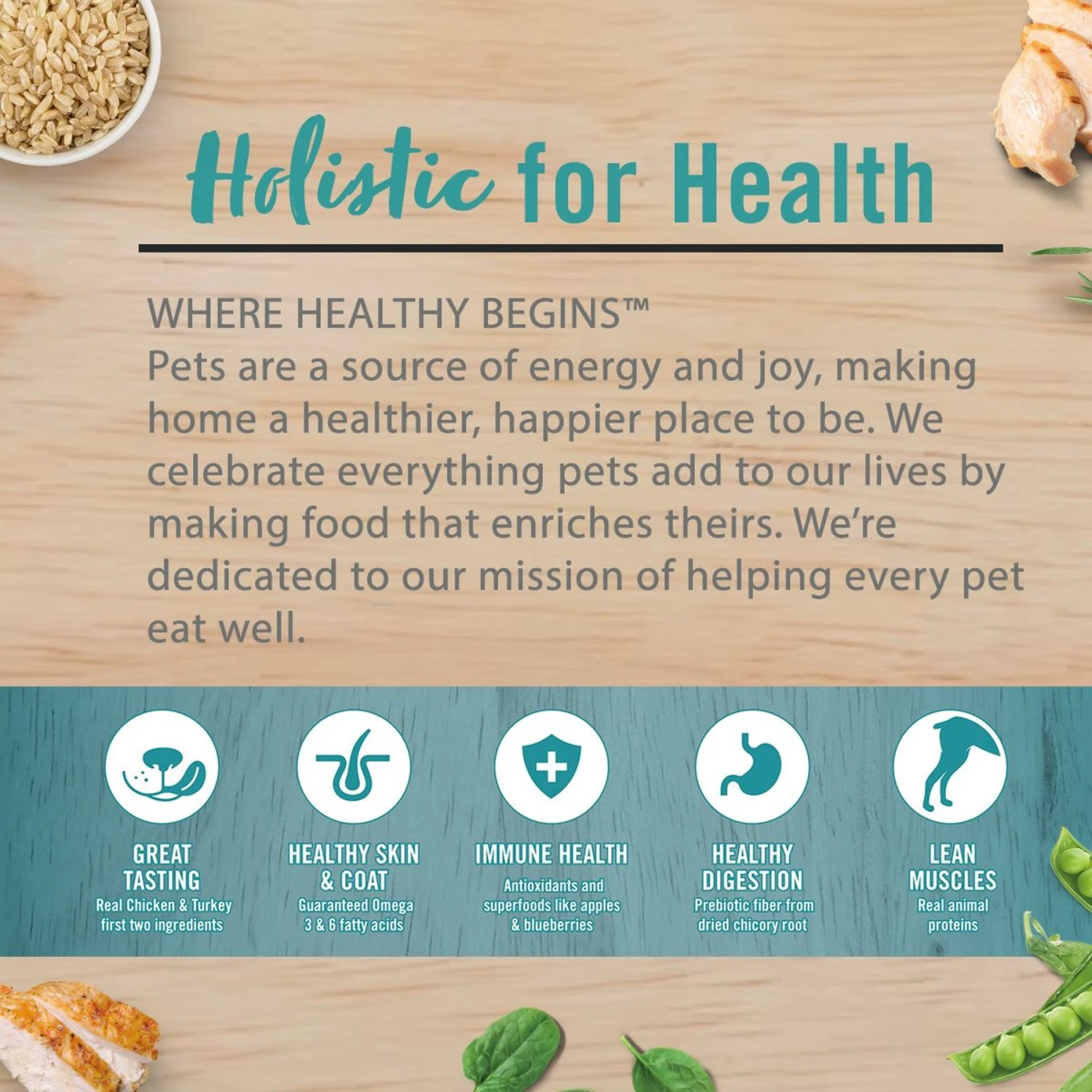 Holistic for Health

WHERE HEALTHY BEGINS™
Pets are a source of energy and joy, making home a healthier, happier place to be. We celebrate everything pets add to our lives by making food that enriches theirs. We're dedicated to our mission of helping every pet eat well.

GREAT TASTING
Real Chicken & Turkey first two ingredients

HEALTHY SKIN & COAT
Guaranteed Omega 3 & 6 fatty acids

IMMUNE HEALTH
Antioxidants and superfoods like apples & blueberries

HEALTHY DIGESTION
Prebiotic fiber from dried chicory root

LEAN MUSCLES
Real animal proteins